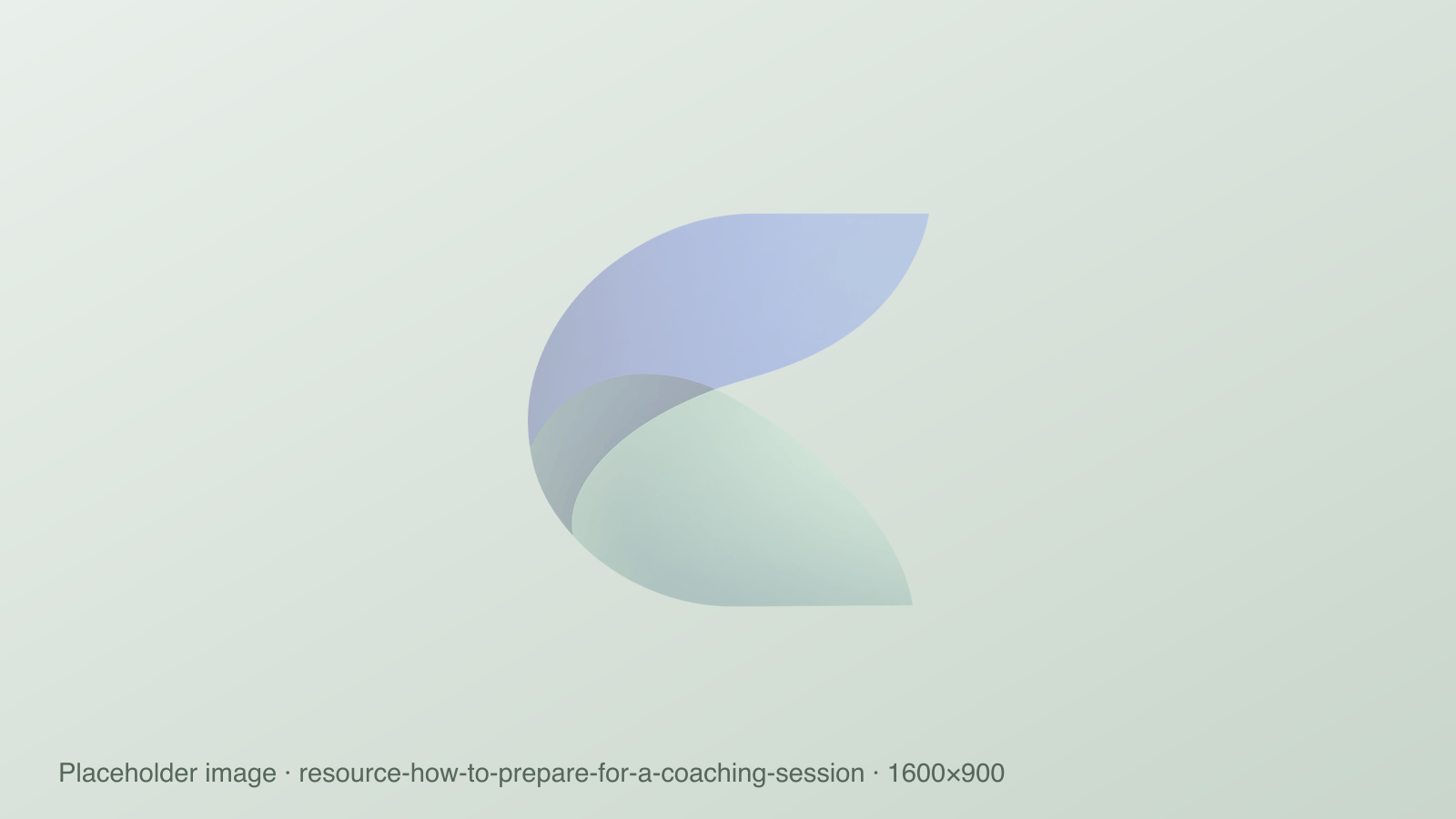 Placeholder image · resource-how-to-prepare-for-a-coaching-session · 1600×900